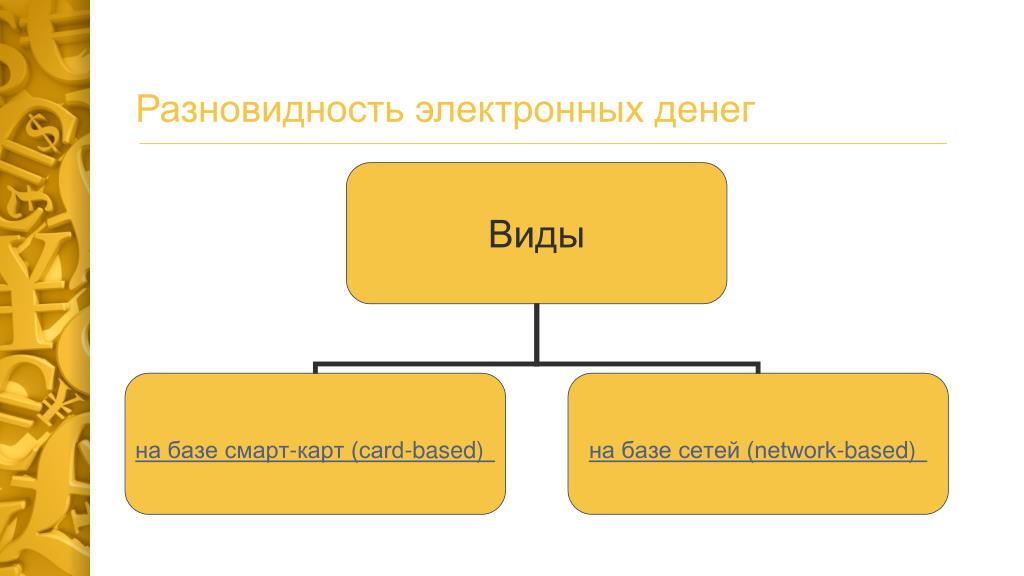 Разновидность электронных денег

Виды

на базе смарт-карт (card-based)

на базе сетей (network-based)